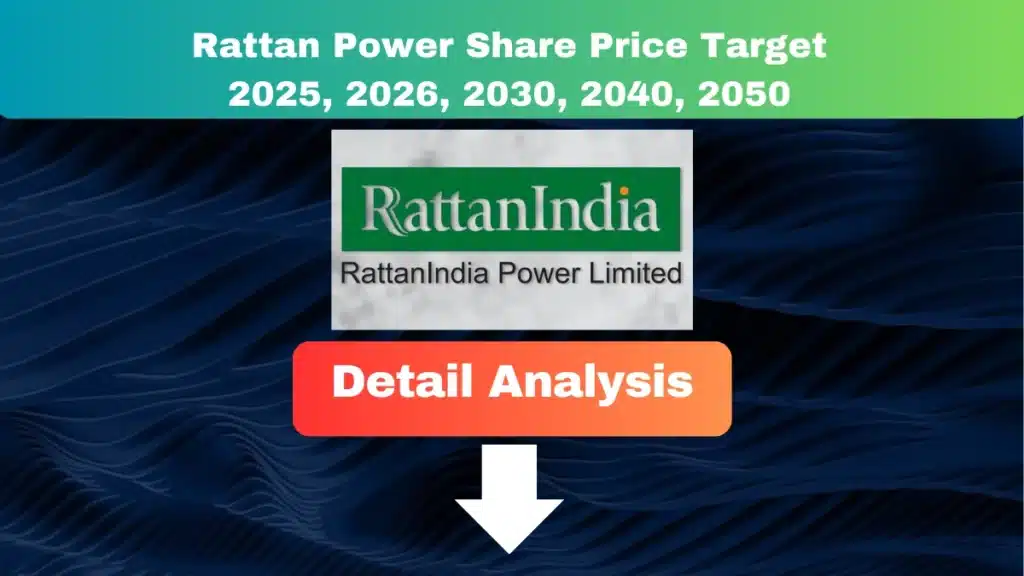 Rattan Power Share Price Target 2025, 2026, 2030, 2040, 2050

RattanIndia

RattanIndia Power Limited

Detail Analysis